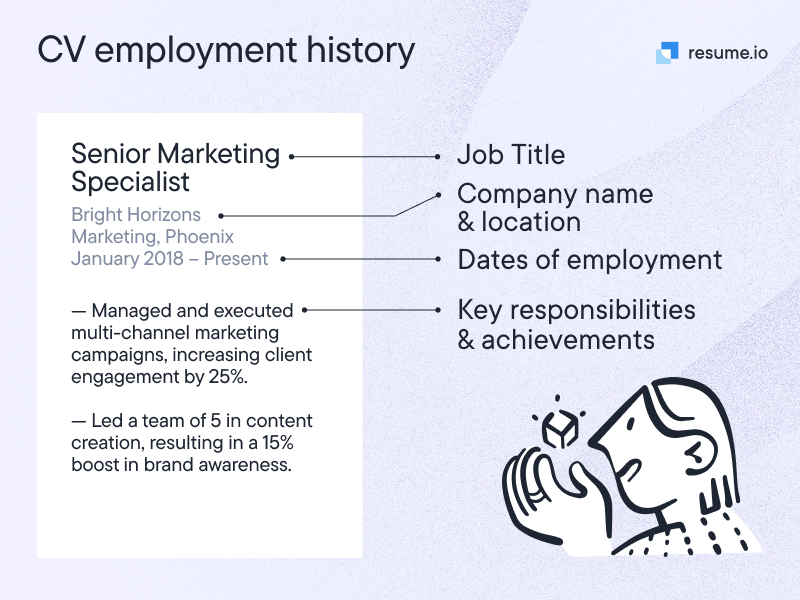 CV employment history

resume.io

Senior Marketing Specialist

Bright Horizons Marketing, Phoenix
January 2018 – Present

— Managed and executed multi-channel marketing campaigns, increasing client engagement by 25%.

— Led a team of 5 in content creation, resulting in a 15% boost in brand awareness.

Job Title

Company name & location

Dates of employment

Key responsibilities & achievements